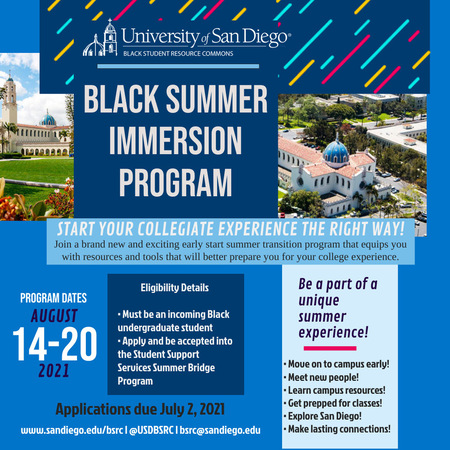 University of San Diego®
BLACK STUDENT RESOURCE COMMONS

BLACK SUMMER IMMERSION PROGRAM

START YOUR COLLEGIATE EXPERIENCE THE RIGHT WAY!
Join a brand new and exciting early start summer transition program that equips you with resources and tools that will better prepare you for your college experience.

PROGRAM DATES
AUGUST
14-20
2021

Eligibility Details

• Must be an incoming Black undergraduate student
• Apply and be accepted into the Student Support Services Summer Bridge Program

Be a part of a unique summer experience!

• Move on to campus early!
• Meet new people!
• Learn campus resources!
• Get prepped for classes!
• Explore San Diego!
• Make lasting connections!

Applications due July 2, 2021

www.sandiego.edu/bsrc | @USDBSRC | bsrc@sandiego.edu